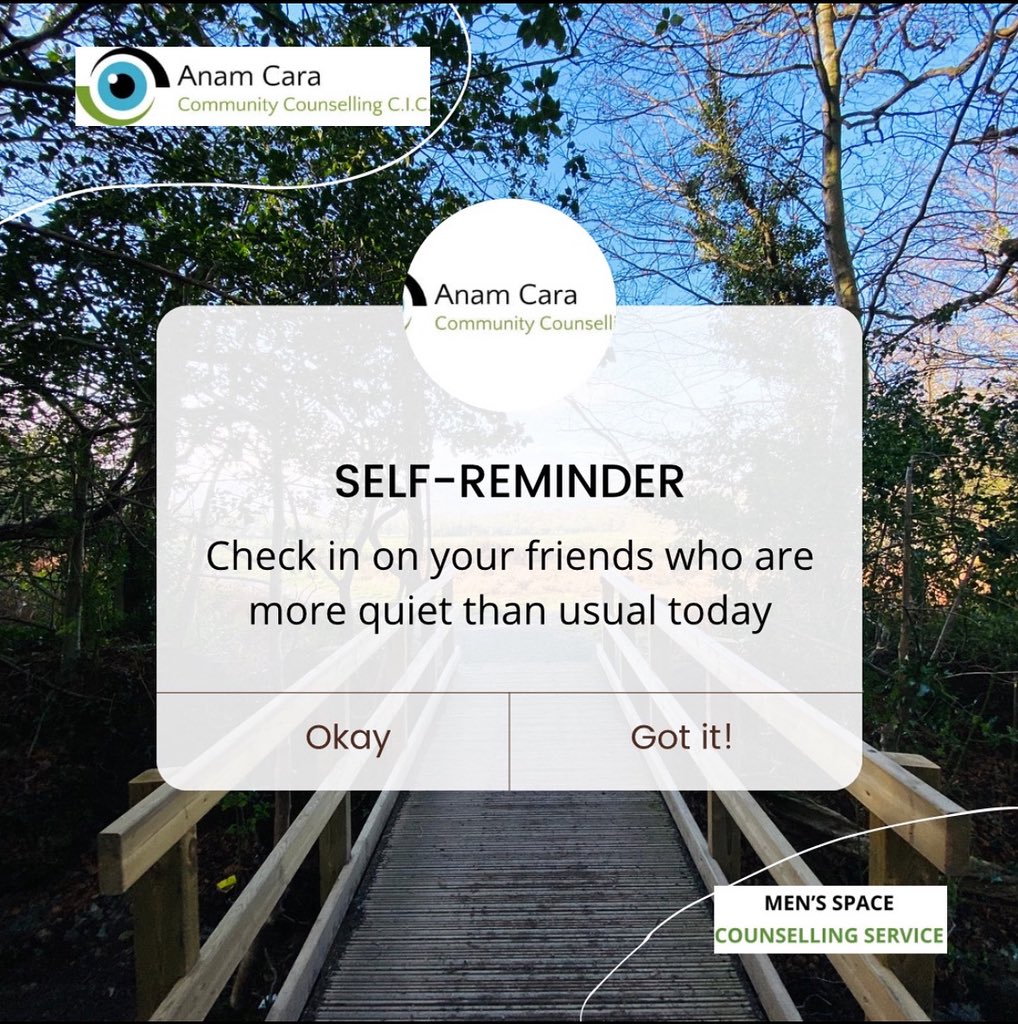 Anam Cara
Community Counselling C.I.C

Anam Cara
Community Counselli

SELF-REMINDER

Check in on your friends who are more quiet than usual today

Okay

Got it!

MEN'S SPACE
COUNSELLING SERVICE